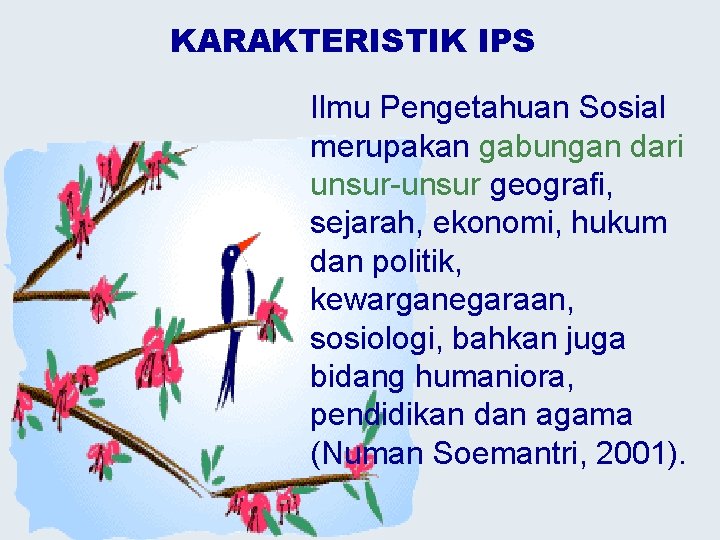 KARAKTERISTIK IPS

Ilmu Pengetahuan Sosial merupakan gabungan dari unsur-unsur geografi, sejarah, ekonomi, hukum dan politik, kewarganegaraan, sosiologi, bahkan juga bidang humaniora, pendidikan dan agama (Numan Soemantri, 2001).